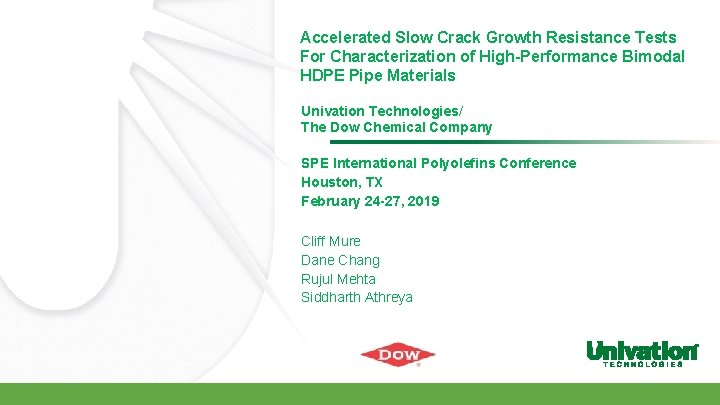 Accelerated Slow Crack Growth Resistance Tests For Characterization of High-Performance Bimodal HDPE Pipe Materials

Univation Technologies/
The Dow Chemical Company

SPE International Polyolefins Conference
Houston, TX
February 24-27, 2019

Cliff Mure
Dane Chang
Rujul Mehta
Siddharth Athreya

DOW

Univation
TECHNOLOGIES